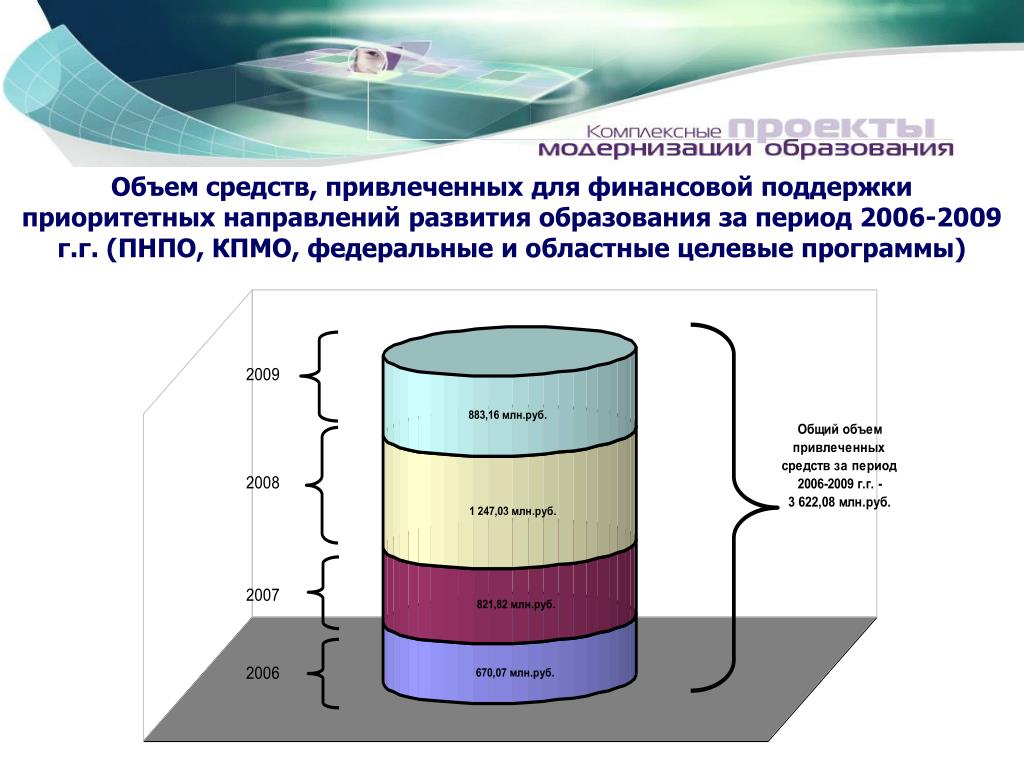 Комплексные проекты модернизации образования

Объем средств, привлеченных для финансовой поддержки приоритетных направлений развития образования за период 2006-2009 г.г. (ПНПО, КПМО, федеральные и областные целевые программы)

2009

883,16 млн.руб.

2008

1 247,03 млн.руб.

2007

821,82 млн.руб.

2006

670,07 млн.руб.

Общий объем привлеченных средств за период 2006-2009 г.г. - 3 622,08 млн.руб.